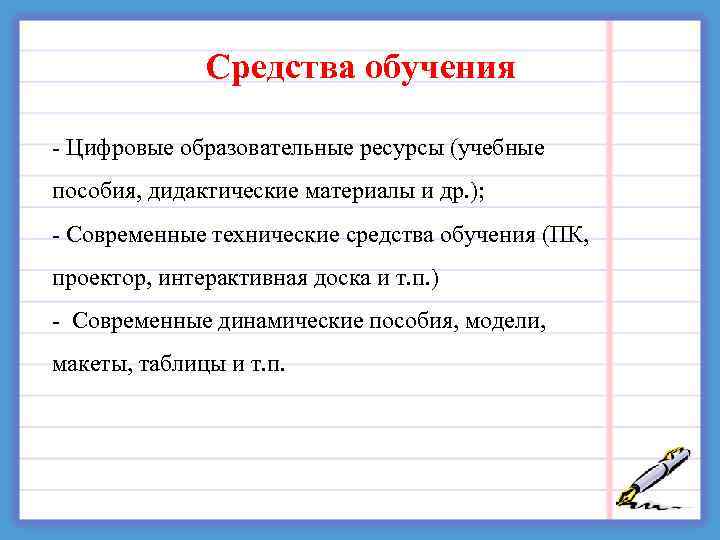 Средства обучения

- Цифровые образовательные ресурсы (учебные пособия, дидактические материалы и др.);
- Современные технические средства обучения (ПК, проектор, интерактивная доска и т.п.)
- Современные динамические пособия, модели, макеты, таблицы и т.п.